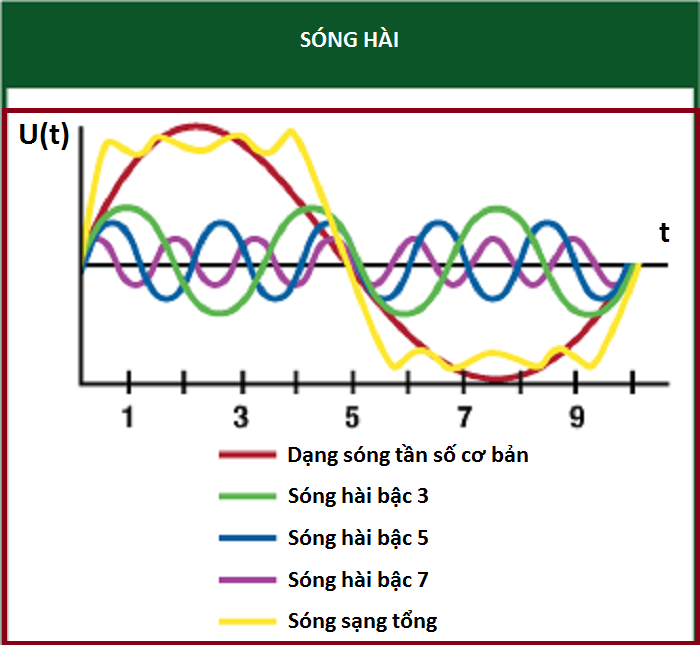 SÓNG HÀI

U(t)

t

1 3 5 7 9

Dạng sóng tần số cơ bản
Sóng hài bậc 3
Sóng hài bậc 5
Sóng hài bậc 7
Sóng sạng tổng